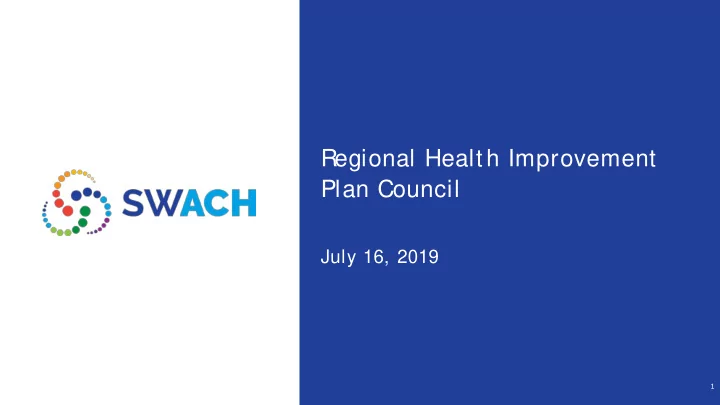 SWACH

Regional Health Improvement Plan Council

July 16, 2019

1